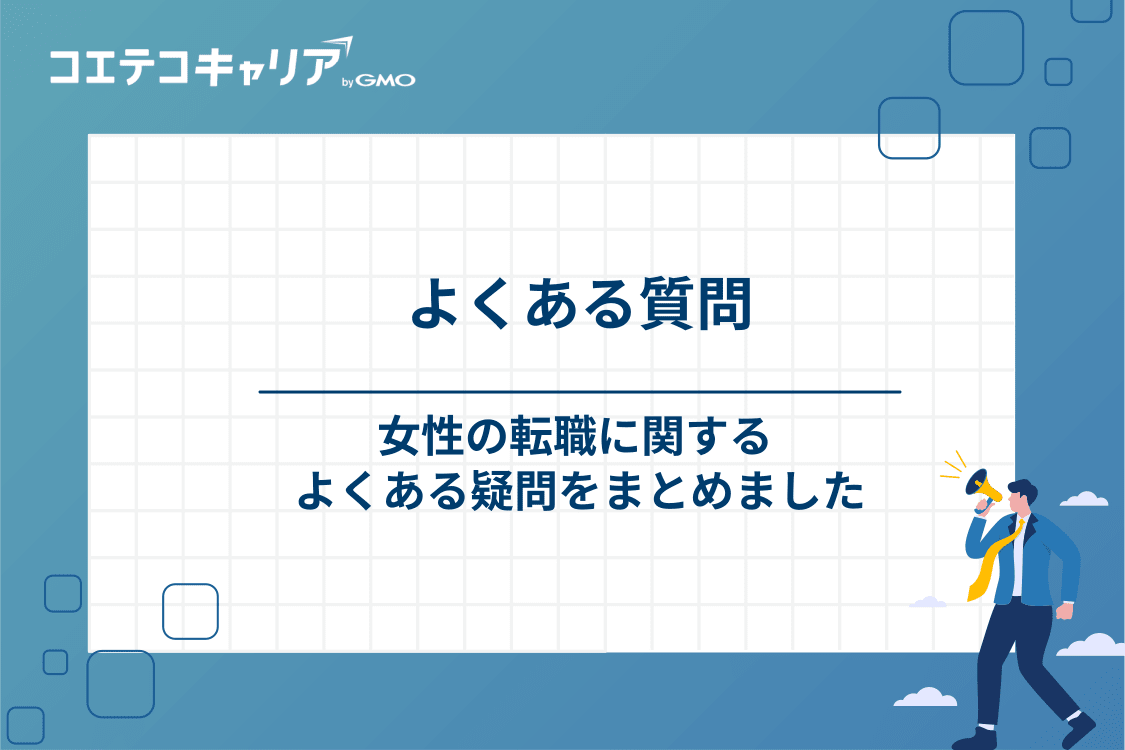 コエテコキャリア by GMO

よくある質問

女性の転職に関する
よくある疑問をまとめました